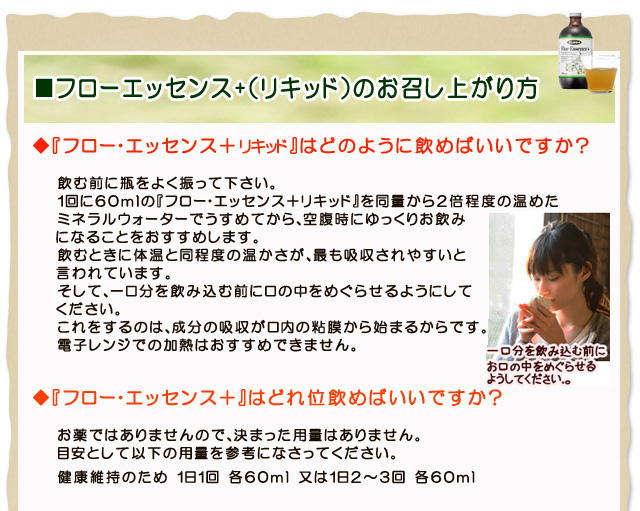 Flor Essence+

■フローエッセンス+(リキッド)のお召し上がり方

◆『フロー・エッセンス+リキッド』はどのように飲めばいいですか?

飲む前に瓶をよく振って下さい。
1回に60mlの『フロー・エッセンス+リキッド』を同量から2倍程度の温めたミネラルウォーターでうすめてから、空腹時にゆっくりお飲みになることをおすすめします。
飲むときに体温と同程度の温かさが、最も吸収されやすいと言われています。
そして、一口分を飲み込む前に口の中をめぐらせるようにしてください。
これをするのは、成分の吸収が口内の粘膜から始まるからです。
電子レンジでの加熱はおすすめできません。

一口分を飲み込む前にお口の中をめぐらせるようしてください。

◆『フロー・エッセンス+』はどれ位飲めばいいですか?

お薬ではありませんので、決まった用量はありません。
目安として以下の用量を参考になさってください。

健康維持のため 1日1回 各60ml 又は1日2～3回 各60ml